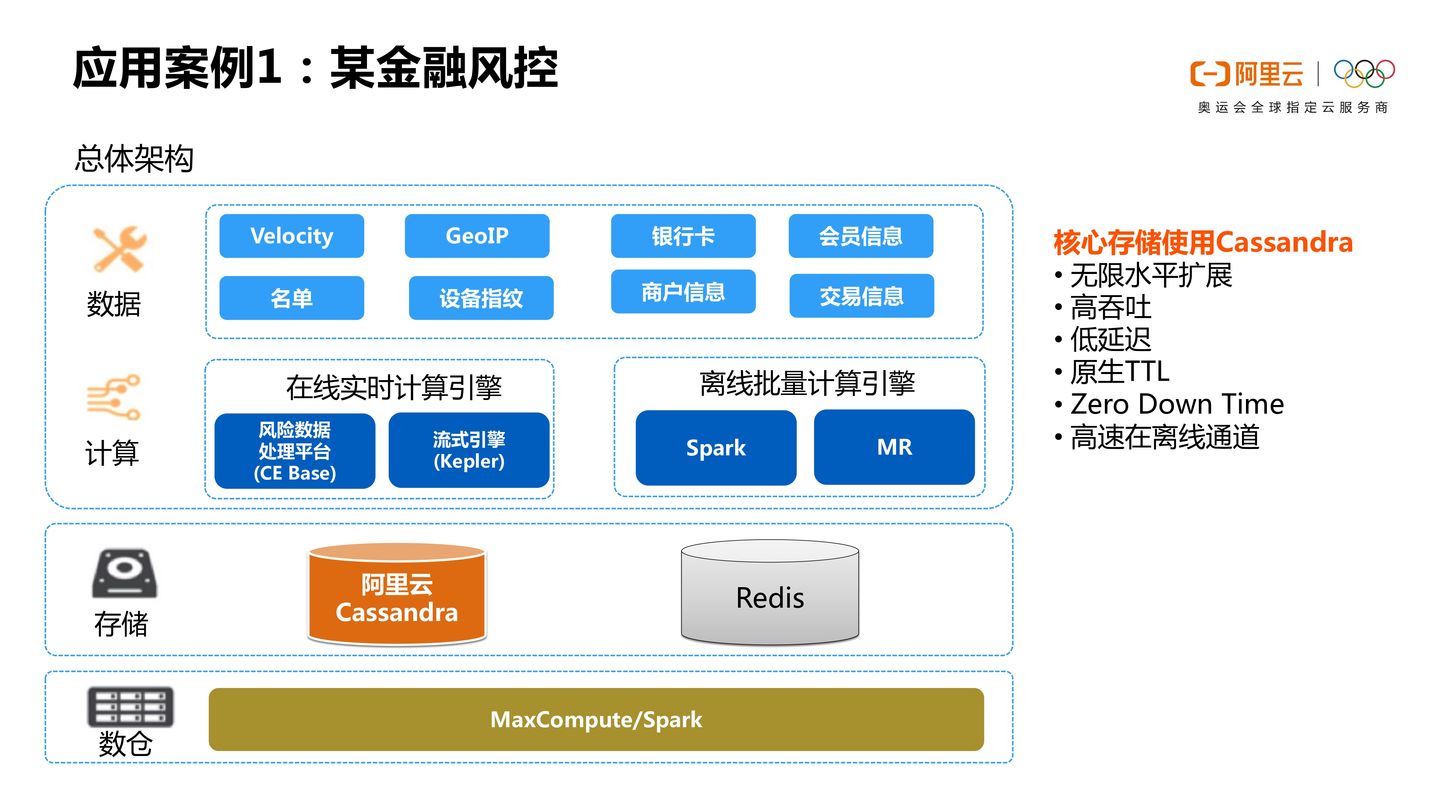 应用案例1：某金融风控

阿里云
奥运会全球指定云服务商

总体架构

数据

Velocity
GeoIP
银行卡
会员信息
名单
设备指纹
商户信息
交易信息

计算

在线实时计算引擎
风险数据处理平台 (CE Base)
流式引擎 (Kepler)

离线批量计算引擎
Spark
MR

存储

阿里云 Cassandra
Redis

数仓

MaxCompute/Spark

核心存储使用Cassandra
• 无限水平扩展
• 高吞吐
• 低延迟
• 原生TTL
• Zero Down Time
• 高速在离线通道